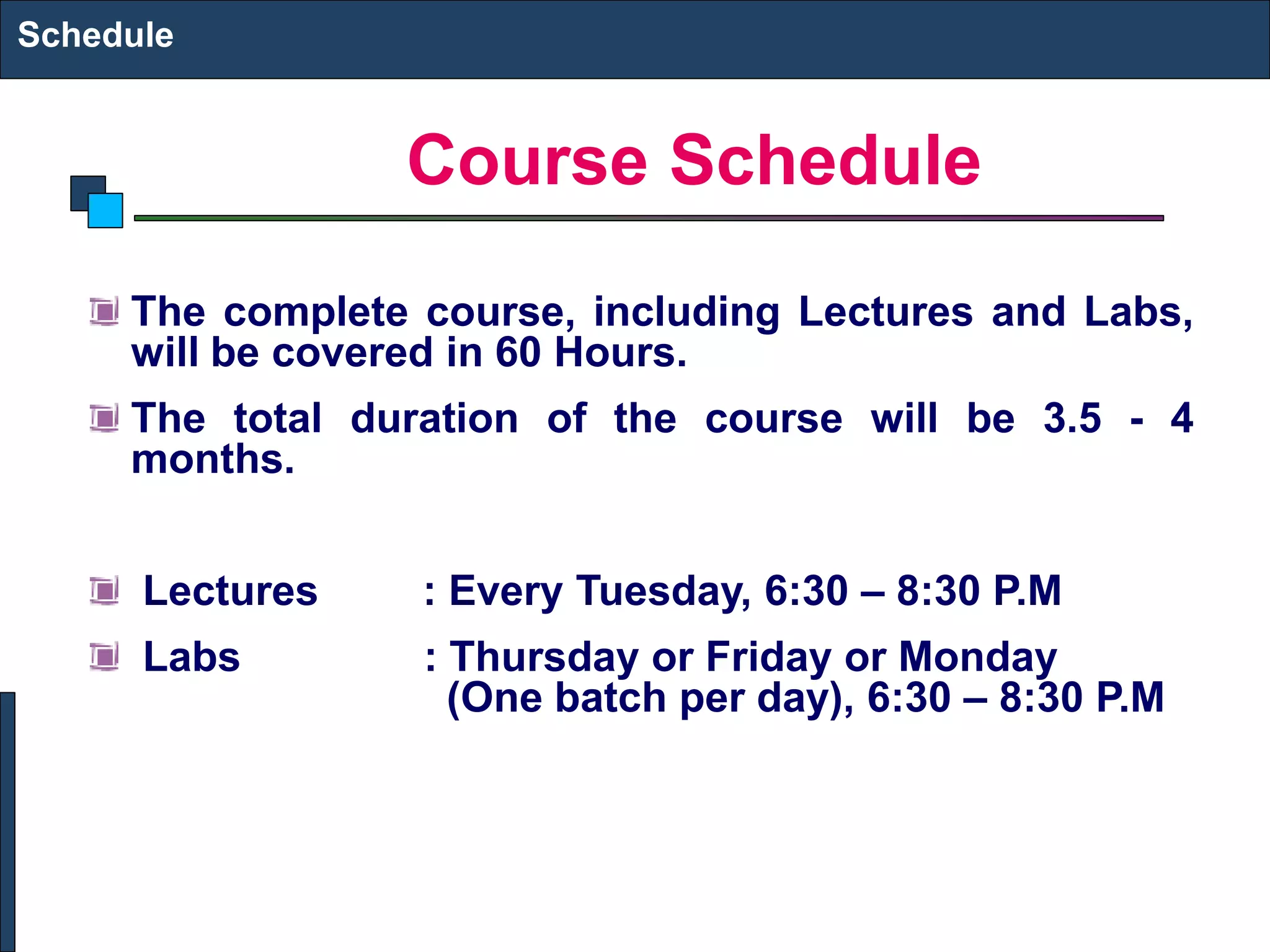 Schedule

Course Schedule

The complete course, including Lectures and Labs, will be covered in 60 Hours.

The total duration of the course will be 3.5 - 4 months.

Lectures : Every Tuesday, 6:30 – 8:30 P.M

Labs : Thursday or Friday or Monday (One batch per day), 6:30 – 8:30 P.M